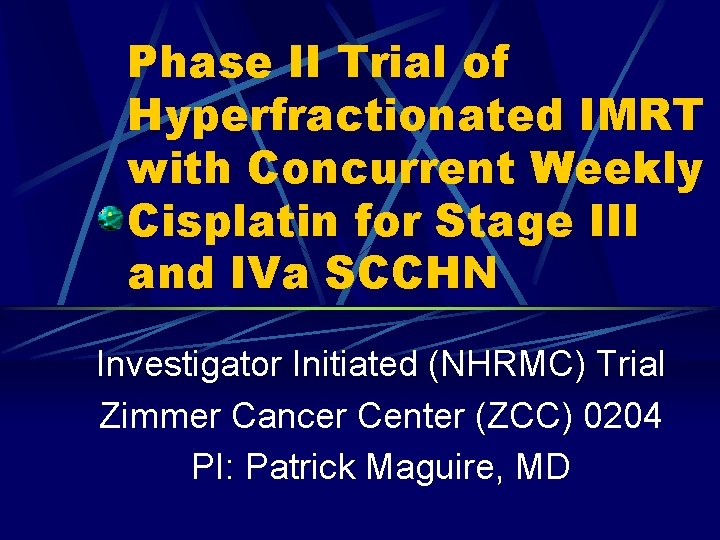 Phase II Trial of Hyperfractionated IMRT with Concurrent Weekly Cisplatin for Stage III and IVa SCCHN

Investigator Initiated (NHRMC) Trial
Zimmer Cancer Center (ZCC) 0204
PI: Patrick Maguire, MD